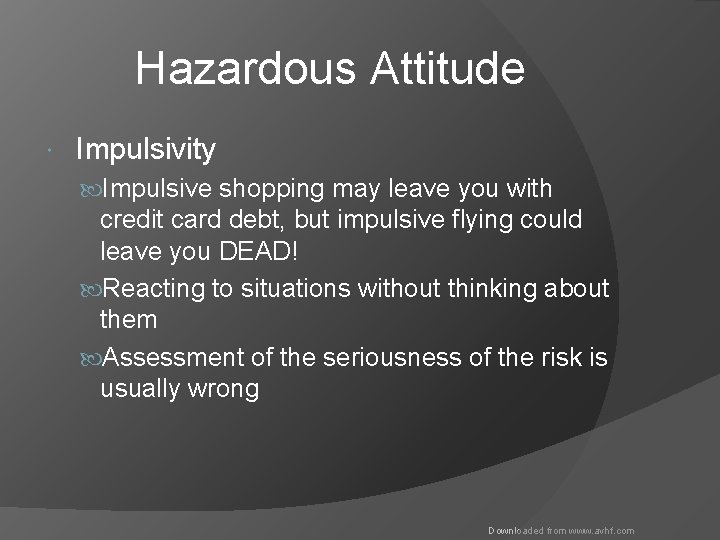 Hazardous Attitude

Impulsivity

Impulsive shopping may leave you with credit card debt, but impulsive flying could leave you DEAD!

Reacting to situations without thinking about them

Assessment of the seriousness of the risk is usually wrong

Downloaded from www.avhf.com